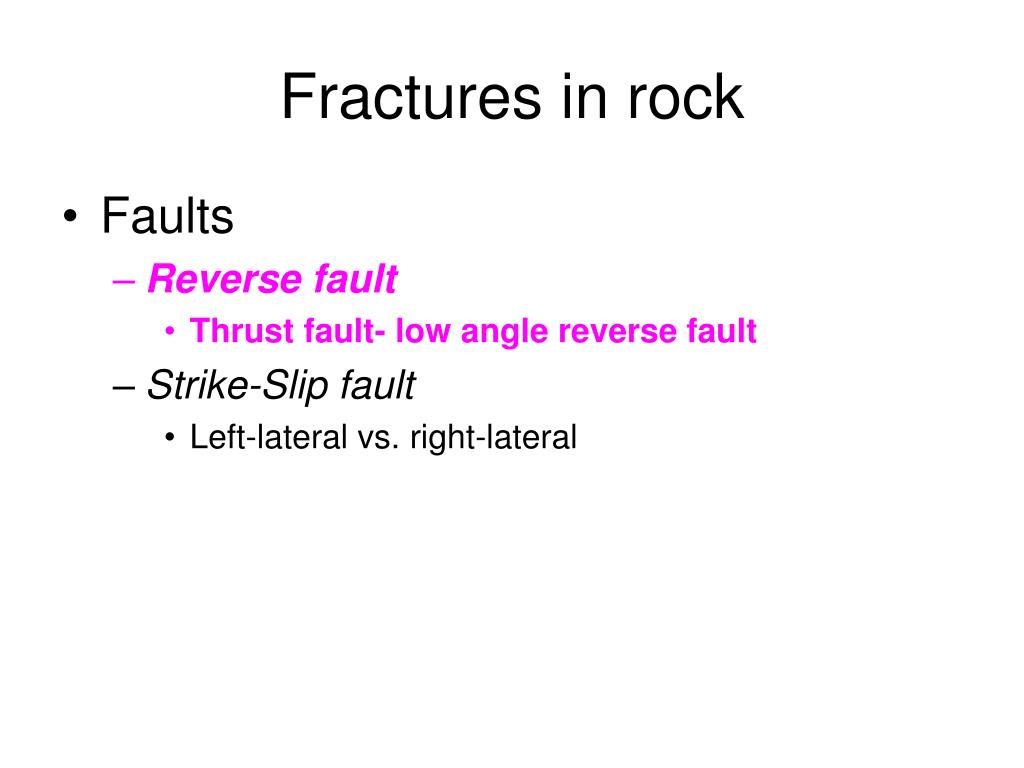 Fractures in rock

• Faults
– Reverse fault
• Thrust fault- low angle reverse fault
– Strike-Slip fault
• Left-lateral vs. right-lateral